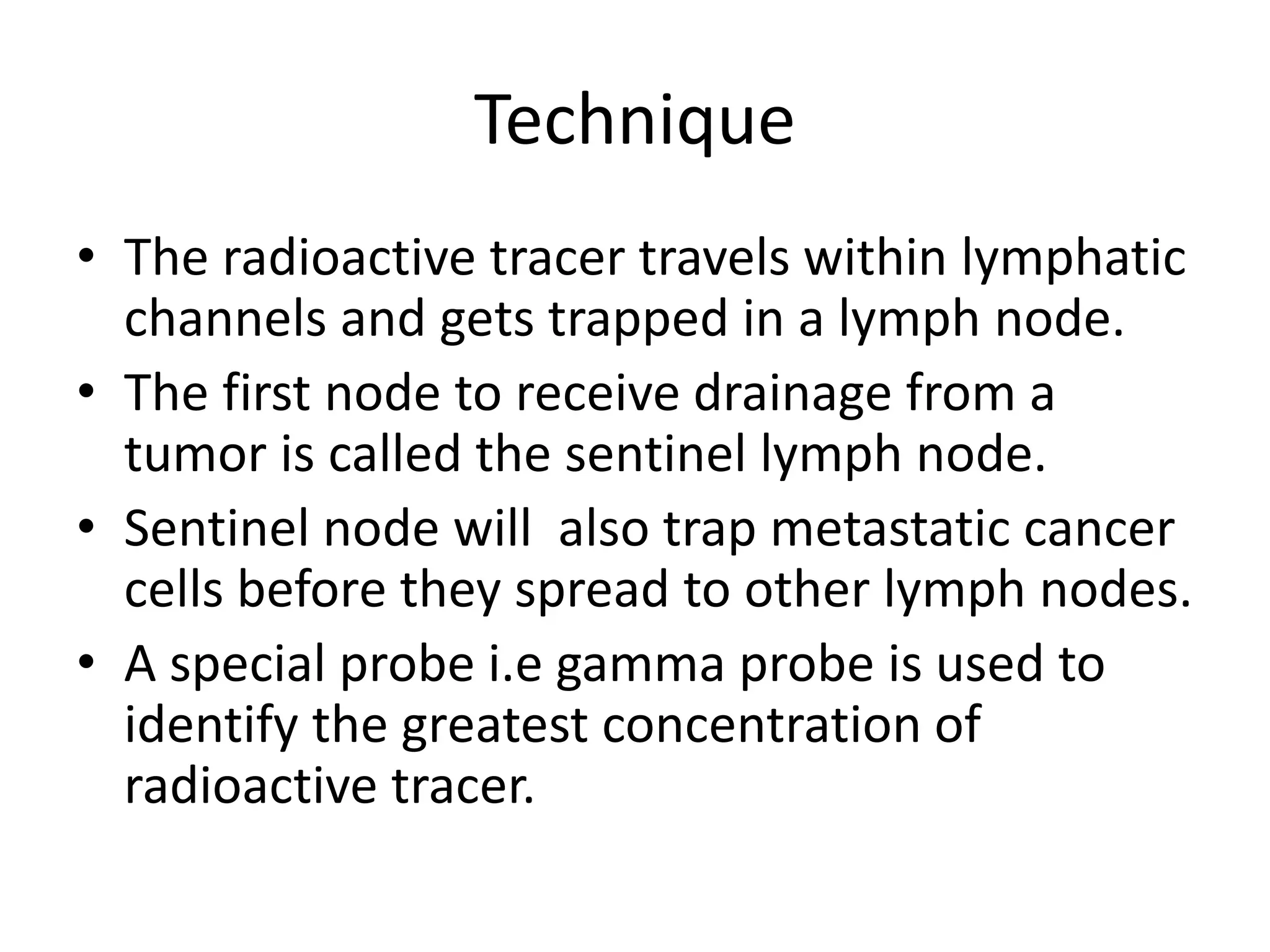 Technique

• The radioactive tracer travels within lymphatic channels and gets trapped in a lymph node.
• The first node to receive drainage from a tumor is called the sentinel lymph node.
• Sentinel node will  also trap metastatic cancer cells before they spread to other lymph nodes.
• A special probe i.e gamma probe is used to identify the greatest concentration of radioactive tracer.